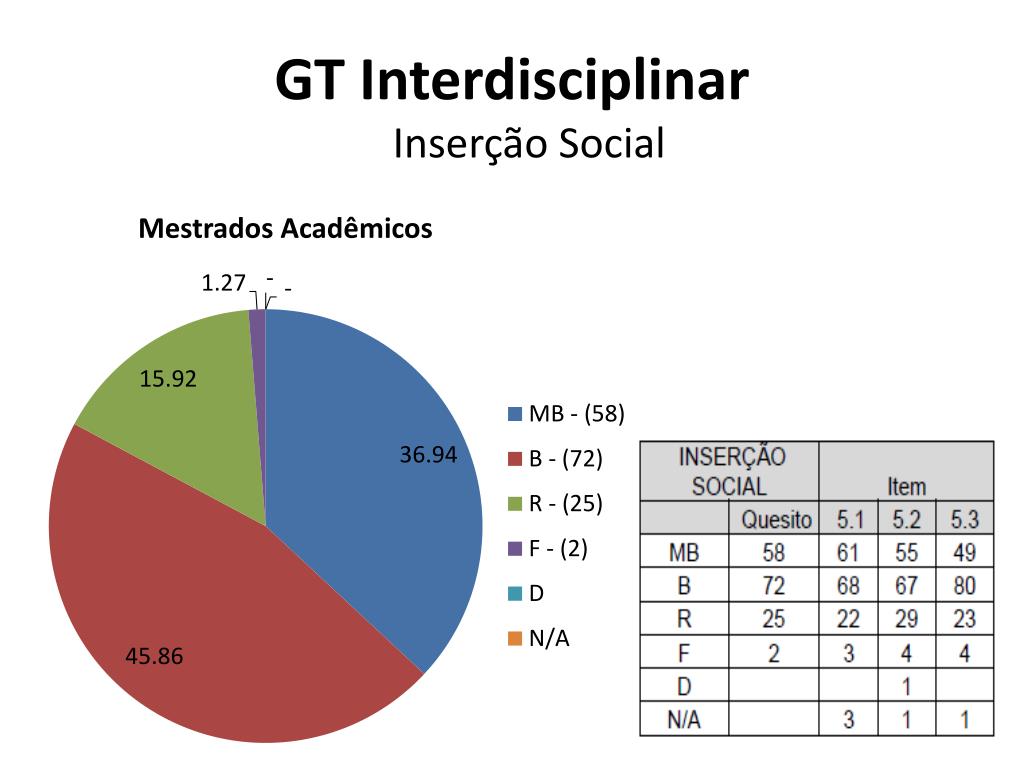 GT Interdisciplinar
Inserção Social

Mestrados Acadêmicos

1.27
-
-
15.92
36.94
45.86

MB - (58)
B - (72)
R - (25)
F - (2)
D
N/A

| INSERÇÃO SOCIAL | | Item | | |
|---|---|---|---|---|
| | Quesito | 5.1 | 5.2 | 5.3 |
| MB | 58 | 61 | 55 | 49 |
| B | 72 | 68 | 67 | 80 |
| R | 25 | 22 | 29 | 23 |
| F | 2 | 3 | 4 | 4 |
| D | | | 1 | |
| N/A | | 3 | 1 | 1 |